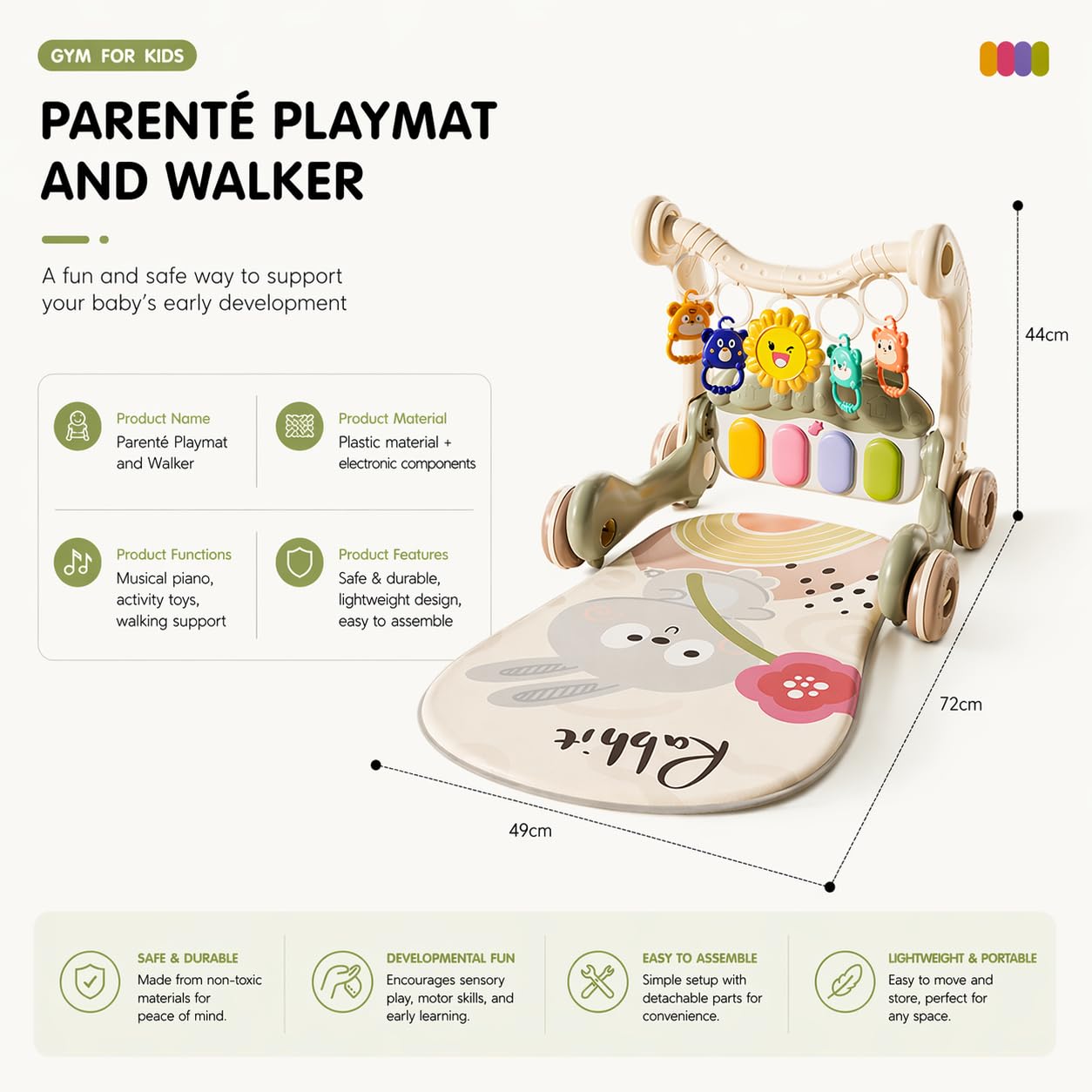 GYM FOR KIDS

PARENTÉ PLAYMAT AND WALKER

A fun and safe way to support your baby's early development

Product Name
Parenté Playmat and Walker

Product Material
Plastic material + electronic components

Product Functions
Musical piano, activity toys, walking support

Product Features
Safe & durable, lightweight design, easy to assemble

44cm

72cm

49cm

Rabbit

SAFE & DURABLE
Made from non-toxic materials for peace of mind.

DEVELOPMENTAL FUN
Encourages sensory play, motor skills, and early learning.

EASY TO ASSEMBLE
Simple setup with detachable parts for convenience.

LIGHTWEIGHT & PORTABLE
Easy to move and store, perfect for any space.